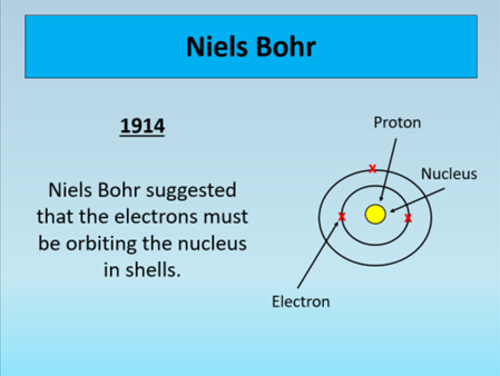 Niels Bohr

1914

Niels Bohr suggested that the electrons must be orbiting the nucleus in shells.

Proton

Nucleus

Electron